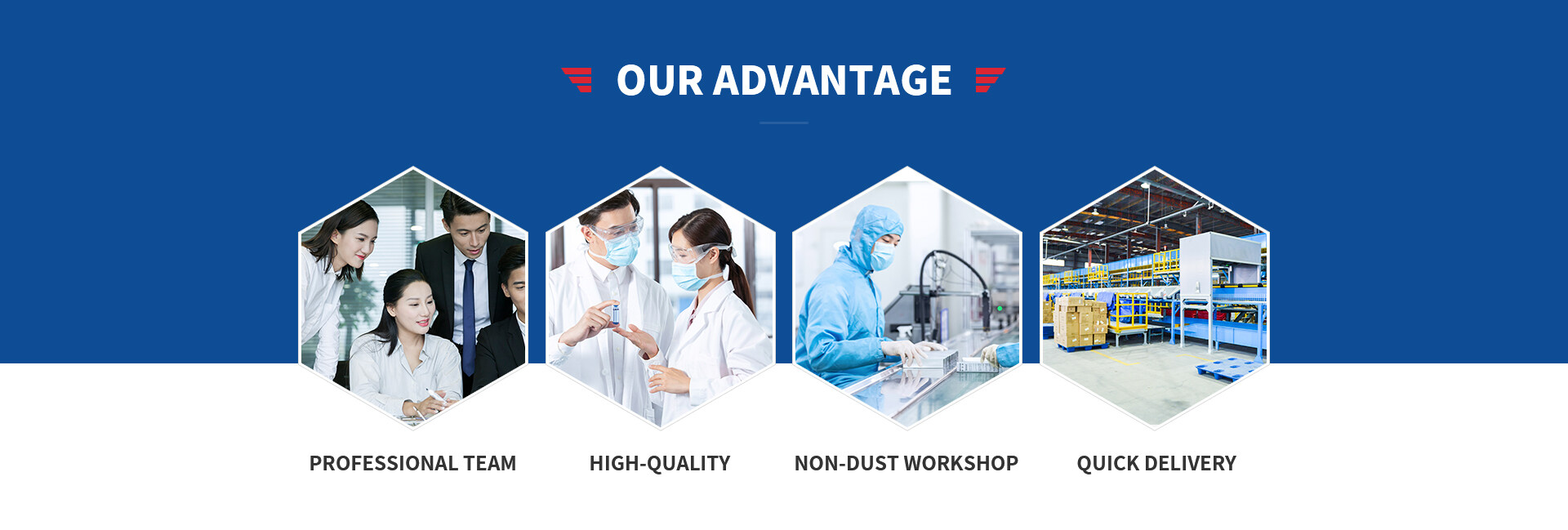 OUR ADVANTAGE

PROFESSIONAL TEAM

HIGH-QUALITY

NON-DUST WORKSHOP

QUICK DELIVERY